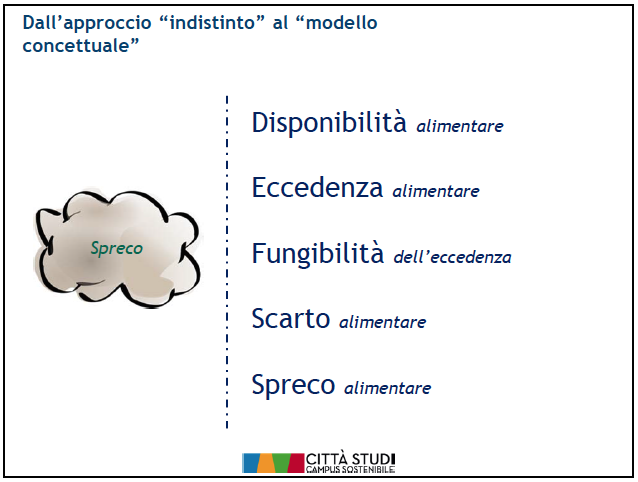 Dall'approccio "indistinto" al "modello concettuale"

Spreco

Disponibilità alimentare

Eccedenza alimentare

Fungibilità dell'eccedenza

Scarto alimentare

Spreco alimentare

CITTÀ STUDI
CAMPUS SOSTENIBILE